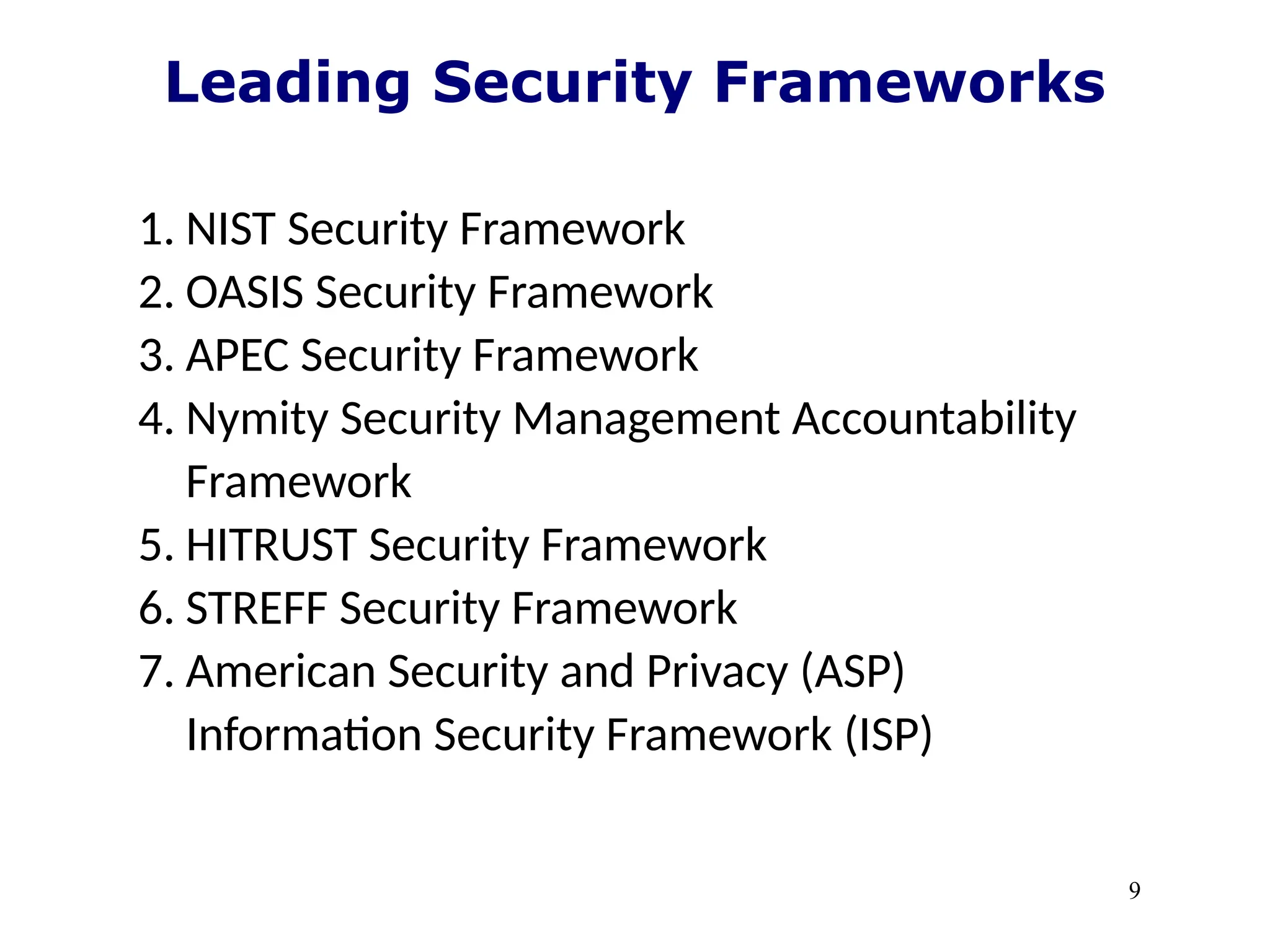 Leading Security Frameworks

1. NIST Security Framework
2. OASIS Security Framework
3. APEC Security Framework
4. Nymity Security Management Accountability Framework
5. HITRUST Security Framework
6. STREFF Security Framework
7. American Security and Privacy (ASP) Information Security Framework (ISP)

9